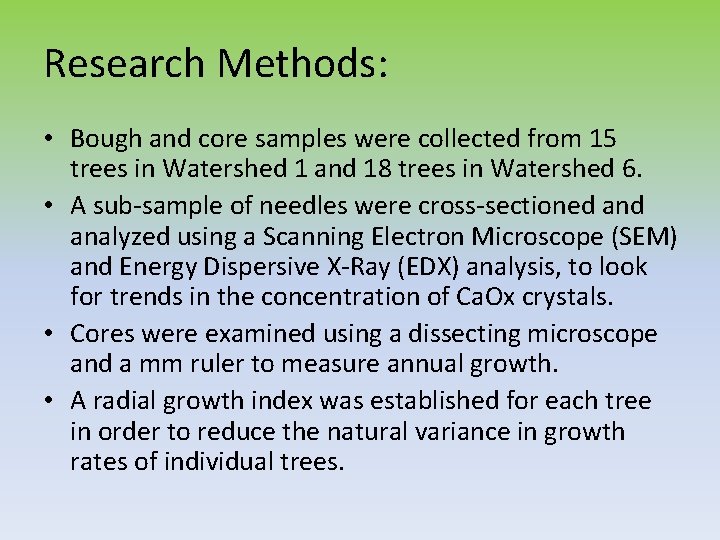 Research Methods:

• Bough and core samples were collected from 15 trees in Watershed 1 and 18 trees in Watershed 6.
• A sub-sample of needles were cross-sectioned and analyzed using a Scanning Electron Microscope (SEM) and Energy Dispersive X-Ray (EDX) analysis, to look for trends in the concentration of CaOx crystals.
• Cores were examined using a dissecting microscope and a mm ruler to measure annual growth.
• A radial growth index was established for each tree in order to reduce the natural variance in growth rates of individual trees.